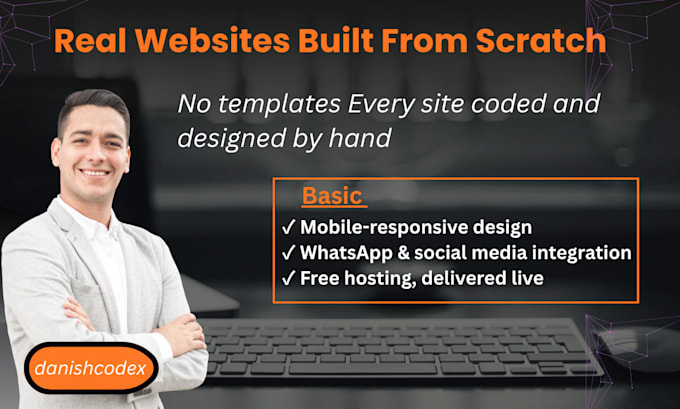 Real Websites Built From Scratch

No templates Every site coded and designed by hand

Basic

✓ Mobile-responsive design
✓ WhatsApp & social media integration
✓ Free hosting, delivered live

danishcodex